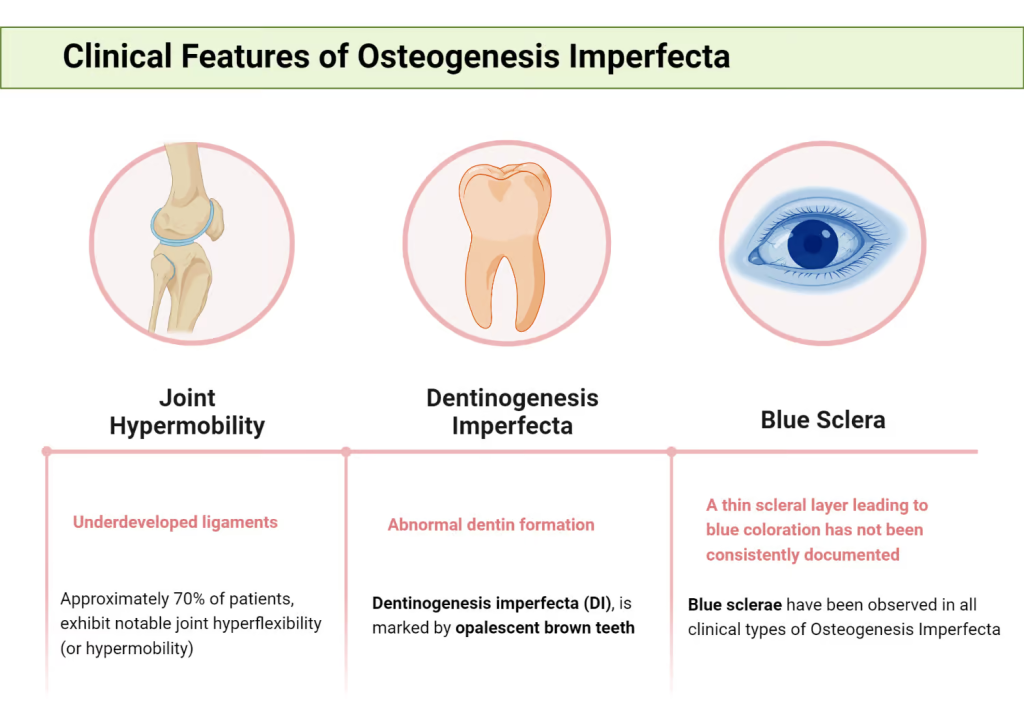 Clinical Features of Osteogenesis Imperfecta

Joint Hypermobility

Underdeveloped ligaments

Approximately 70% of patients, exhibit notable joint hyperflexibility (or hypermobility)

Dentinogenesis Imperfecta

Abnormal dentin formation

Dentinogenesis imperfecta (DI), is marked by opalescent brown teeth

Blue Sclera

A thin scleral layer leading to blue coloration has not been consistently documented

Blue sclerae have been observed in all clinical types of Osteogenesis Imperfecta